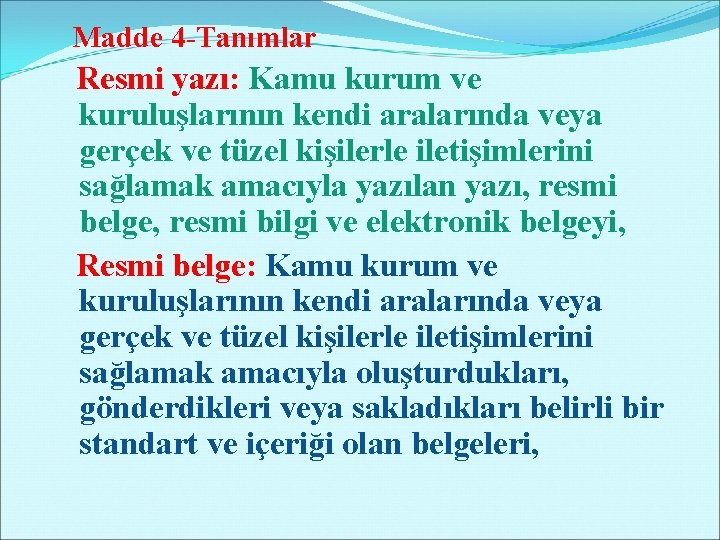 Madde 4-Tanımlar

Resmi yazı: Kamu kurum ve kuruluşlarının kendi aralarında veya gerçek ve tüzel kişilerle iletişimlerini sağlamak amacıyla yazılan yazı, resmi belge, resmi bilgi ve elektronik belgeyi,

Resmi belge: Kamu kurum ve kuruluşlarının kendi aralarında veya gerçek ve tüzel kişilerle iletişimlerini sağlamak amacıyla oluşturdukları, gönderdikleri veya sakladıkları belirli bir standart ve içeriği olan belgeleri,